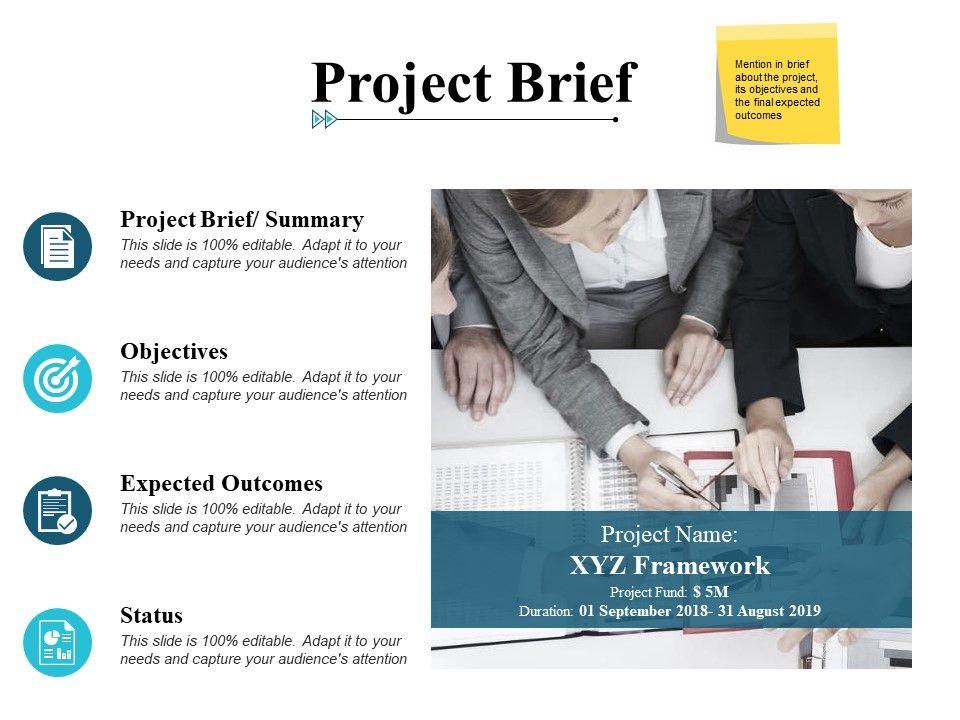 Project Brief

Mention in brief about the project, its objectives and the final expected outcomes

Project Brief/ Summary
This slide is 100% editable. Adapt it to your needs and capture your audience's attention

Objectives
This slide is 100% editable. Adapt it to your needs and capture your audience's attention

Expected Outcomes
This slide is 100% editable. Adapt it to your needs and capture your audience's attention

Status
This slide is 100% editable. Adapt it to your needs and capture your audience's attention

Project Name:
XYZ Framework
Project Fund: $ 5M
Duration: 01 September 2018- 31 August 2019